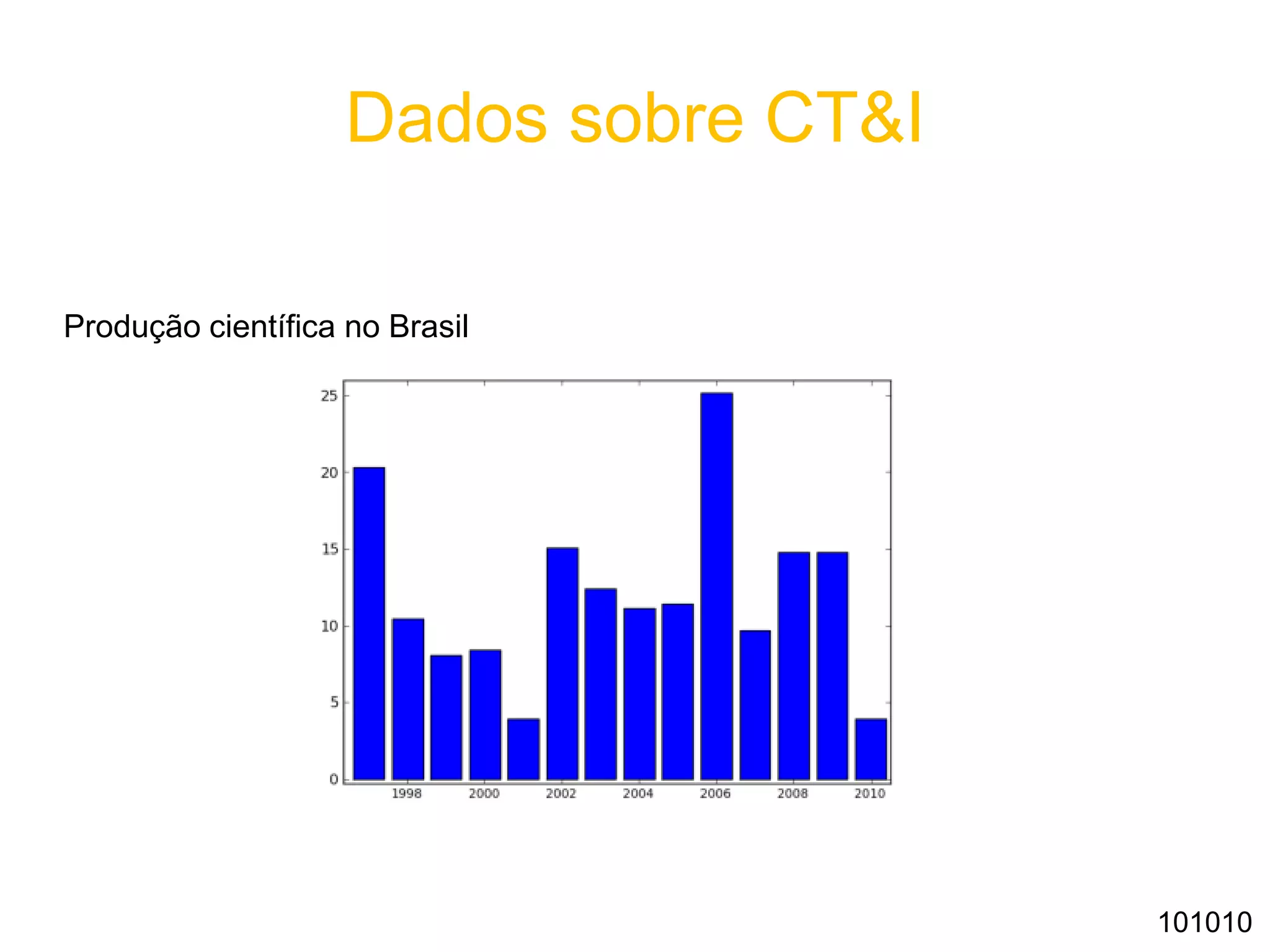 Dados sobre CT&I

Produção científica no Brasil

25
20
15
10
5
0
1998
2000
2002
2004
2006
2008
2010

101010